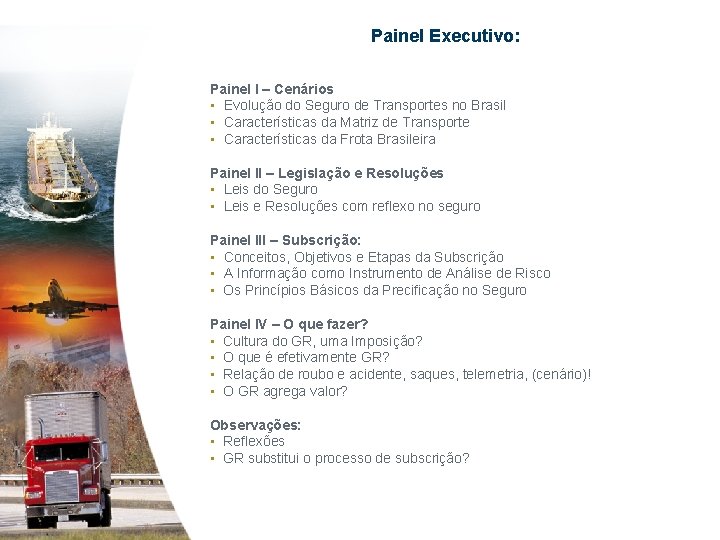 Painel Executivo:

Painel I – Cenários
▪ Evolução do Seguro de Transportes no Brasil
▪ Características da Matriz de Transporte
▪ Características da Frota Brasileira

Painel II – Legislação e Resoluções
▪ Leis do Seguro
▪ Leis e Resoluções com reflexo no seguro

Painel III – Subscrição:
▪ Conceitos, Objetivos e Etapas da Subscrição
▪ A Informação como Instrumento de Análise de Risco
▪ Os Princípios Básicos da Precificação no Seguro

Painel IV – O que fazer?
▪ Cultura do GR, uma Imposição?
▪ O que é efetivamente GR?
▪ Relação de roubo e acidente, saques, telemetria, (cenário)!
▪ O GR agrega valor?

Observações:
▪ Reflexões
▪ GR substitui o processo de subscrição?